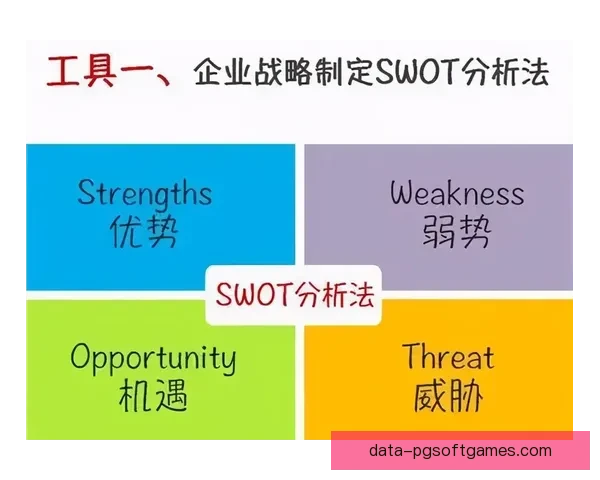 工具一、企业战略制定SWOT分析法

Strengths
优势

Weakness
弱势

SWOT分析法

Opportunity
机遇

Threat
威胁

data-pgsoftgames.com